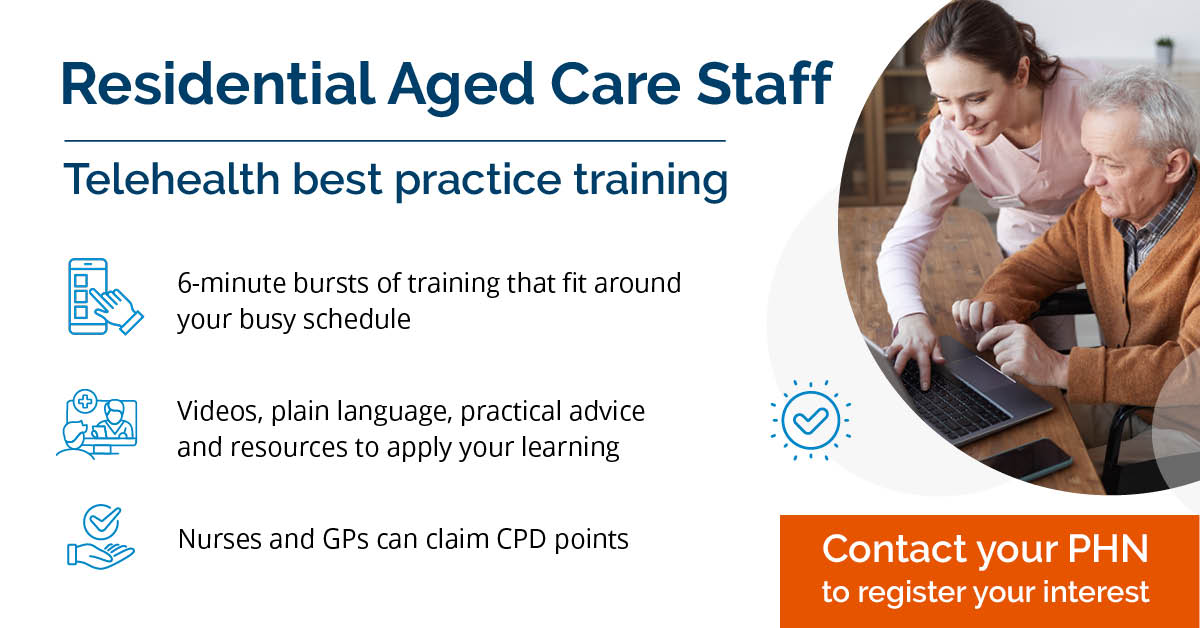 Residential Aged Care Staff

Telehealth best practice training

6-minute bursts of training that fit around your busy schedule

Videos, plain language, practical advice and resources to apply your learning

Nurses and GPs can claim CPD points

Contact your PHN
to register your interest